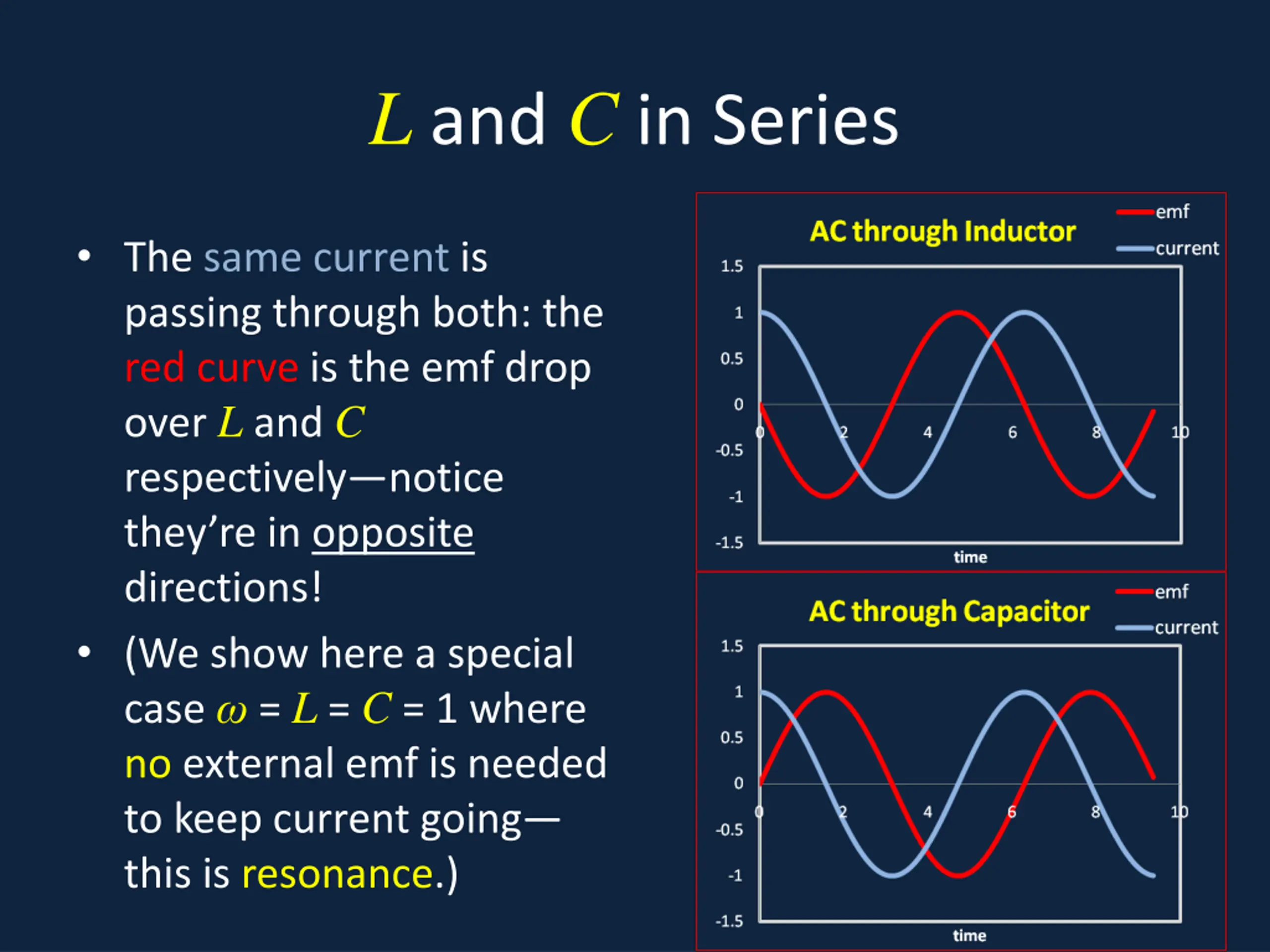 $L$ and $C$ in Series

• The same current is passing through both: the red curve is the emf drop over $L$ and $C$ respectively—notice they're in opposite directions!

• (We show here a special case $\omega = L = C = 1$ where no external emf is needed to keep current going—this is resonance.)

AC through Inductor

emf
current

1.5
1
0.5
0
-0.5
-1
-1.5
0
2
4
6
8
10
time

AC through Capacitor

emf
current

1.5
1
0.5
0
-0.5
-1
-1.5
0
2
4
6
8
10
time